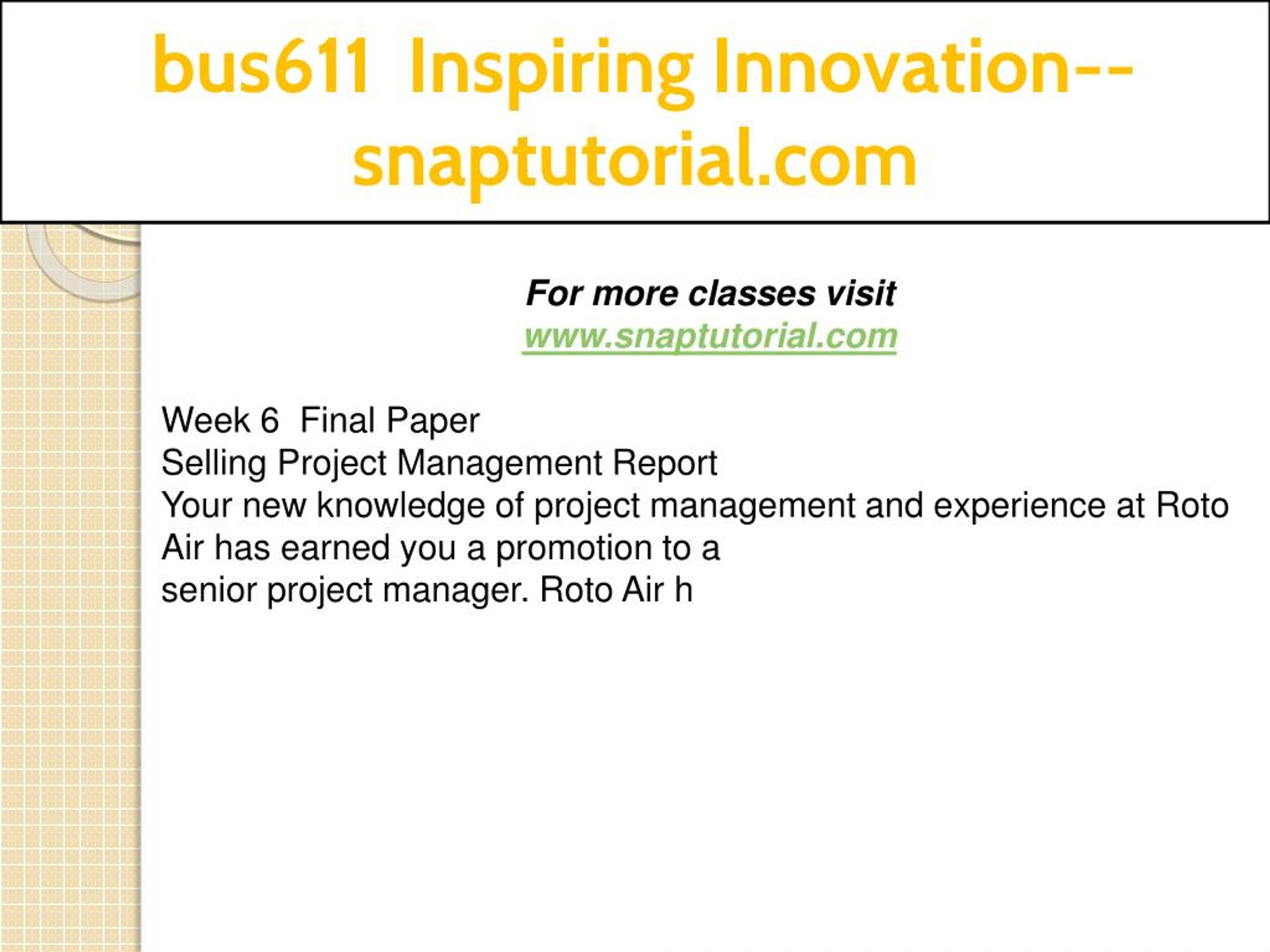 bus611 Inspiring Innovation--snaptutorial.com

For more classes visit
www.snaptutorial.com

Week 6 Final Paper
Selling Project Management Report
Your new knowledge of project management and experience at Roto Air has earned you a promotion to a senior project manager. Roto Air h